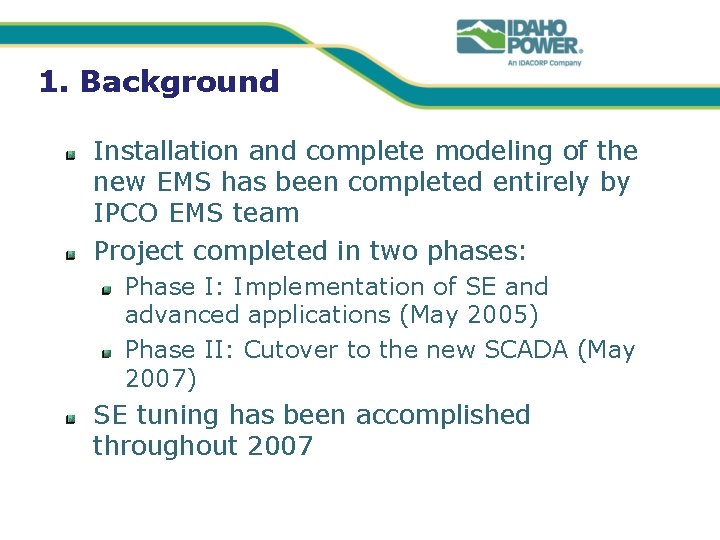 IDAHO POWER.
An IDACORP Company

1. Background

Installation and complete modeling of the new EMS has been completed entirely by IPCO EMS team

Project completed in two phases:

Phase I: Implementation of SE and advanced applications (May 2005)

Phase II: Cutover to the new SCADA (May 2007)

SE tuning has been accomplished throughout 2007